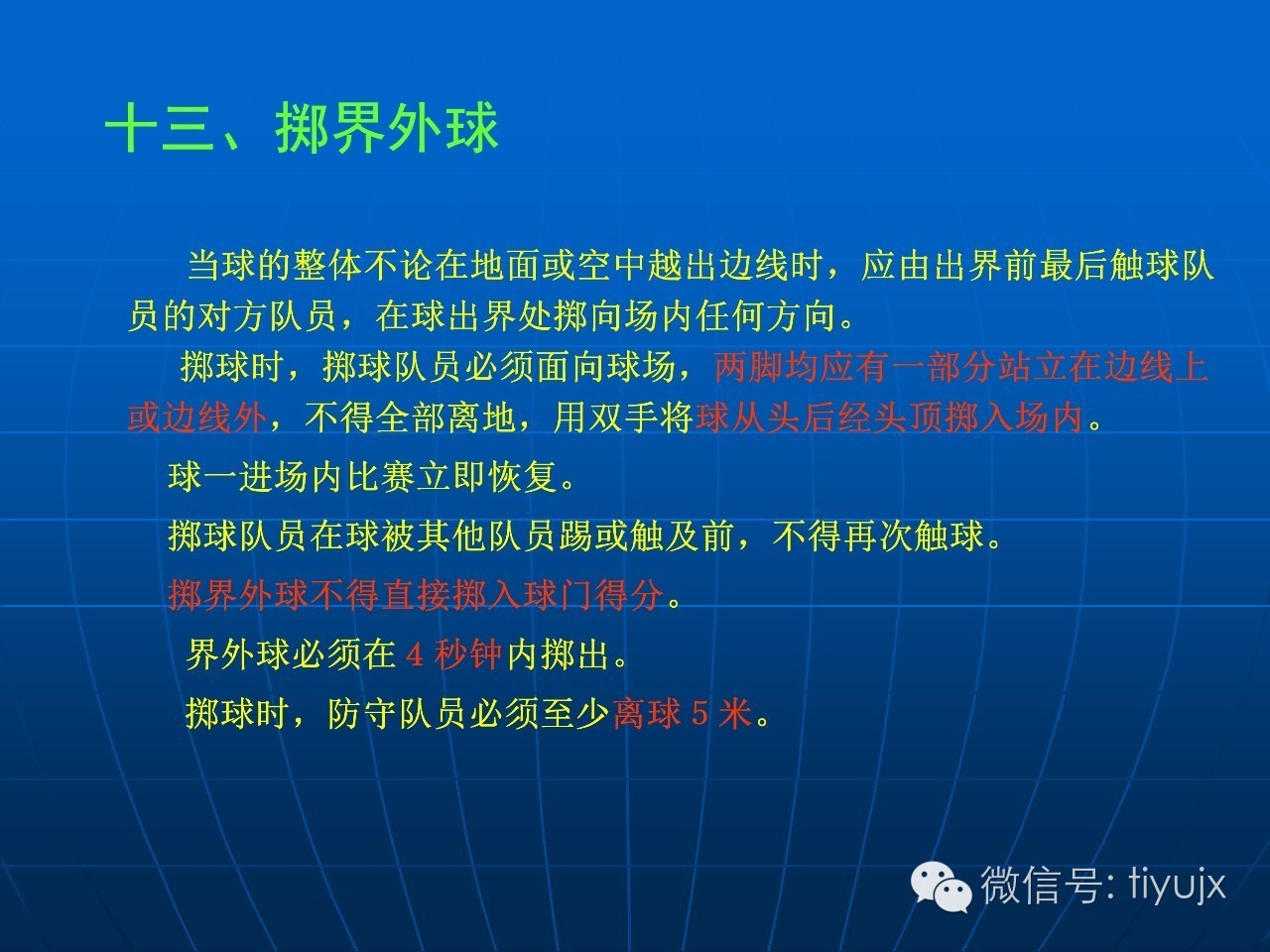 十三、掷界外球

当球的整体不论在地面或空中越出边线时，应由出界前最后触球队员的对方队员，在球出界处掷向场内任何方向。

掷球时，掷球队员必须面向球场，两脚均应有一部分站立在边线上或边线外，不得全部离地，用双手将球从头后经头顶掷入场内。

球一进场内比赛立即恢复。

掷球队员在球被其他队员踢或触及前，不得再次触球。

掷界外球不得直接掷入球门得分。

界外球必须在 4 秒钟内掷出。

掷球时，防守队员必须至少离球 5 米。

微信号: tiyujx